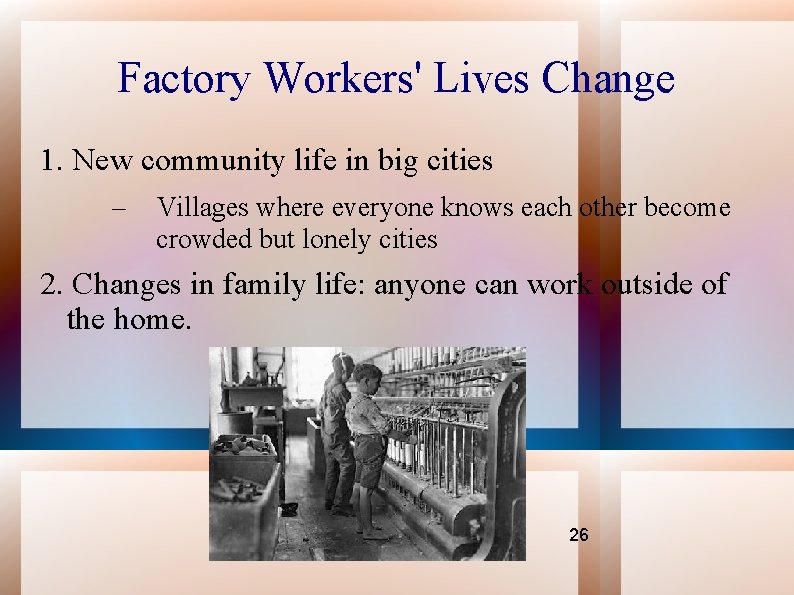 Factory Workers' Lives Change

1. New community life in big cities

– Villages where everyone knows each other become crowded but lonely cities

2. Changes in family life: anyone can work outside of the home.

26